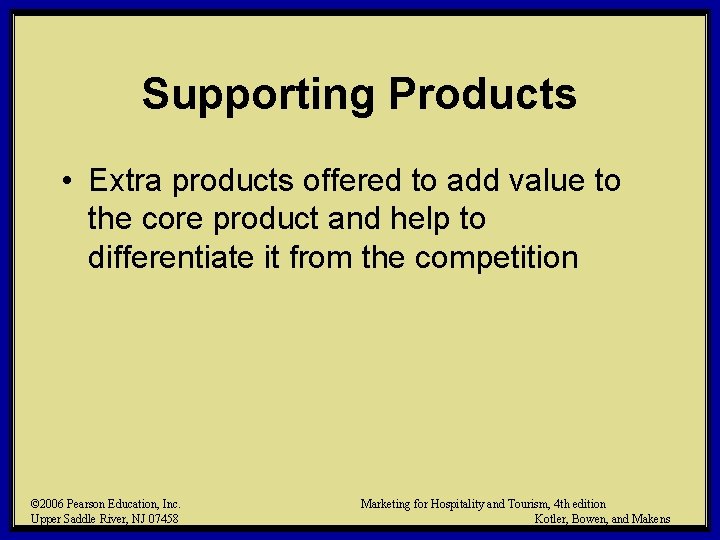 Supporting Products

• Extra products offered to add value to the core product and help to differentiate it from the competition

©2006 Pearson Education, Inc.
Upper Saddle River, NJ 07458

Marketing for Hospitality and Tourism, 4th edition
Kotler, Bowen, and Makens